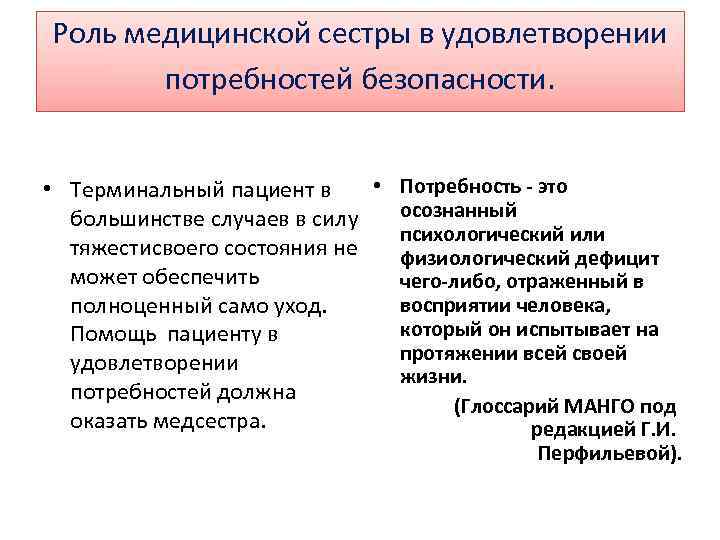 Роль медицинской сестры в удовлетворении потребностей безопасности.

• Терминальный пациент в большинстве случаев в силу тяжестисвоего состояния не может обеспечить полноценный само уход. Помощь пациенту в удовлетворении потребностей должна оказать медсестра.

• Потребность - это осознанный психологический или физиологический дефицит чего-либо, отраженный в восприятии человека, который он испытывает на протяжении всей своей жизни.

(Глоссарий МАНГО под редакцией Г.И. Перфильевой).